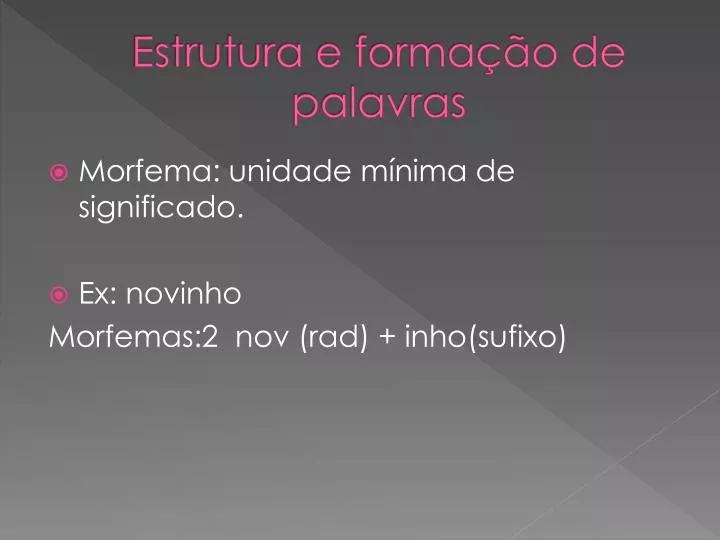 Estrutura e formação de palavras

Morfema: unidade mínima de significado.

Ex: novinho

Morfemas:2 nov (rad) + inho(sufixo)